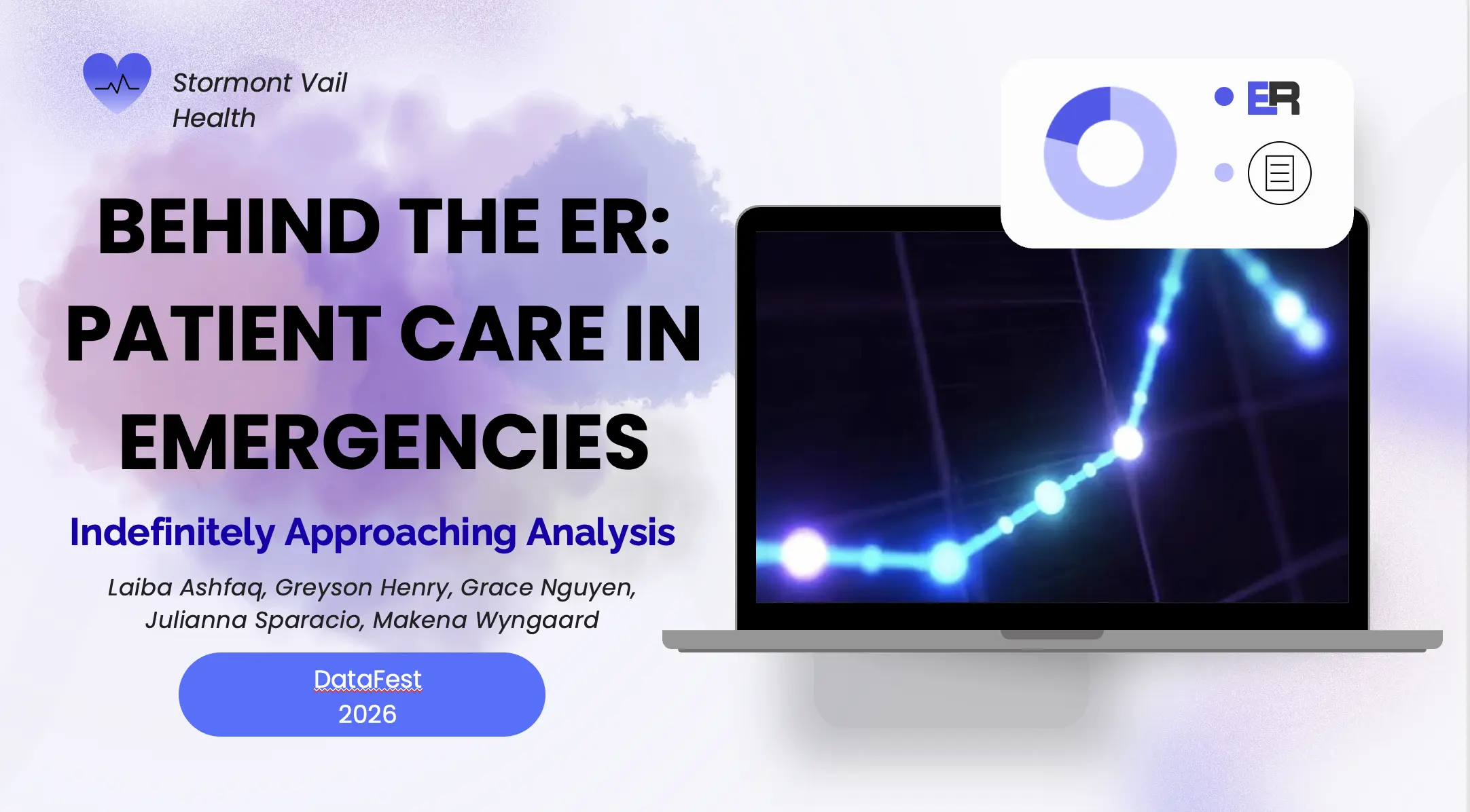 Stormont Vail Health

BEHIND THE ER: PATIENT CARE IN EMERGENCIES

Indefinitely Approaching Analysis

Laiba Ashfaq, Greyson Henry, Grace Nguyen, Julianna Sparacio, Makena Wyngaard

DataFest 2026

ER